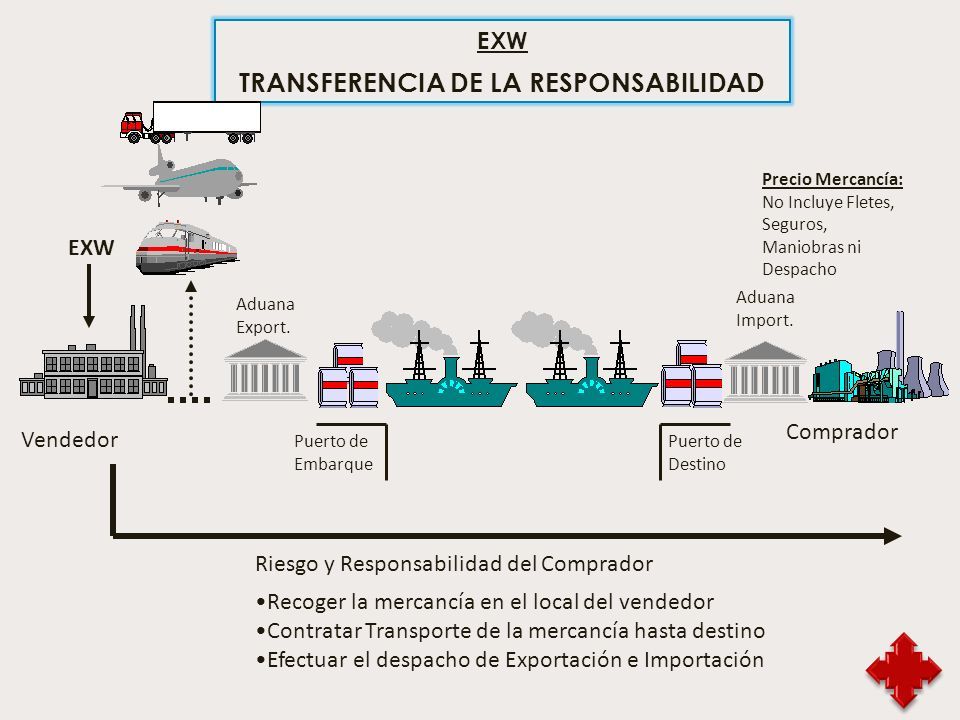 EXW
TRANSFERENCIA DE LA RESPONSABILIDAD

Precio Mercancía:
No Incluye Fletes, Seguros, Maniobras ni Despacho

EXW

Aduana Export.

Aduana Import.

Vendedor

Puerto de Embarque

Puerto de Destino

Comprador

Riesgo y Responsabilidad del Comprador

•Recoger la mercancía en el local del vendedor
•Contratar Transporte de la mercancía hasta destino
•Efectuar el despacho de Exportación e Importación